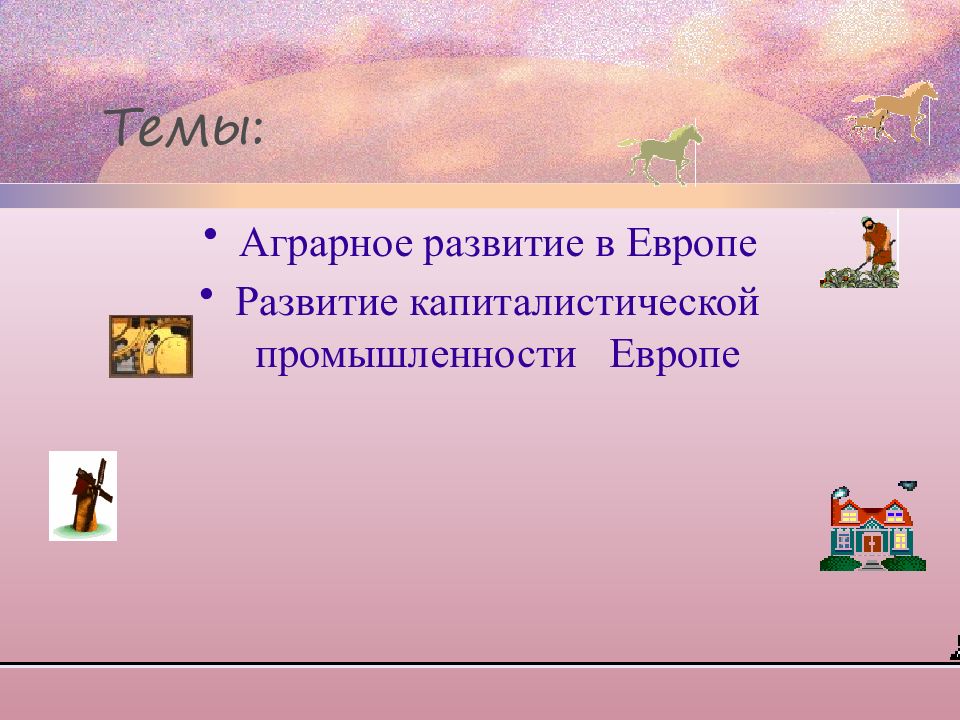 Темы:

• Аграрное развитие в Европе
• Развитие капиталистической промышленности Европе